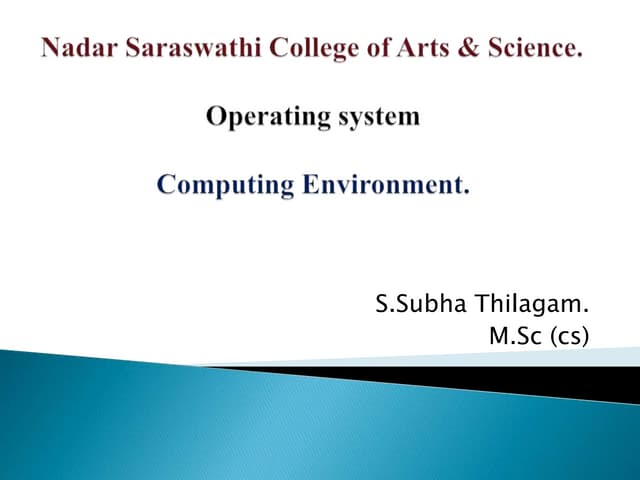 Nadar Saraswathi College of Arts & Science.

Operating system

Computing Environment.

S.Subha Thilagam.
M.Sc (cs)